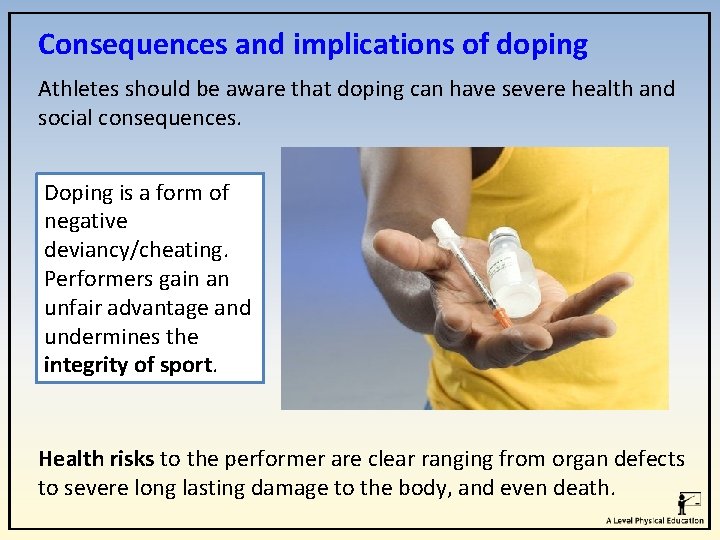 Consequences and implications of doping

Athletes should be aware that doping can have severe health and social consequences.

Doping is a form of negative deviancy/cheating. Performers gain an unfair advantage and undermines the integrity of sport.

Health risks to the performer are clear ranging from organ defects to severe long lasting damage to the body, and even death.

A Level Physical Education